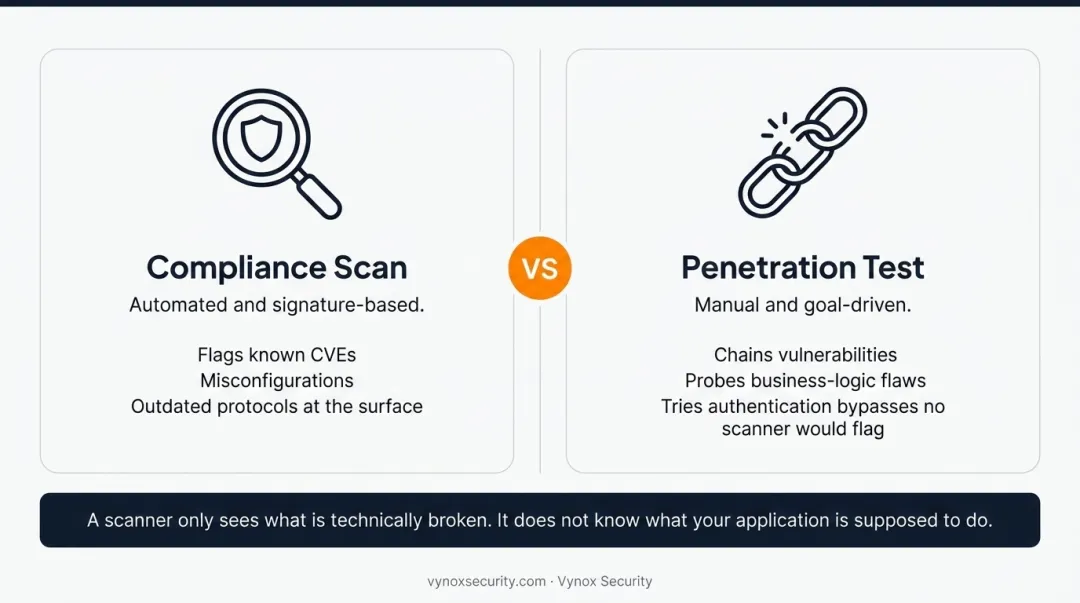 Compliance Scan
Automated and signature-based.

Flags known CVEs
Misconfigurations
Outdated protocols at the surface

VS

Penetration Test
Manual and goal-driven.

Chains vulnerabilities
Probes business-logic flaws
Tries authentication bypasses no scanner would flag

A scanner only sees what is technically broken. It does not know what your application is supposed to do.

vynoxsecurity.com · Vynox Security